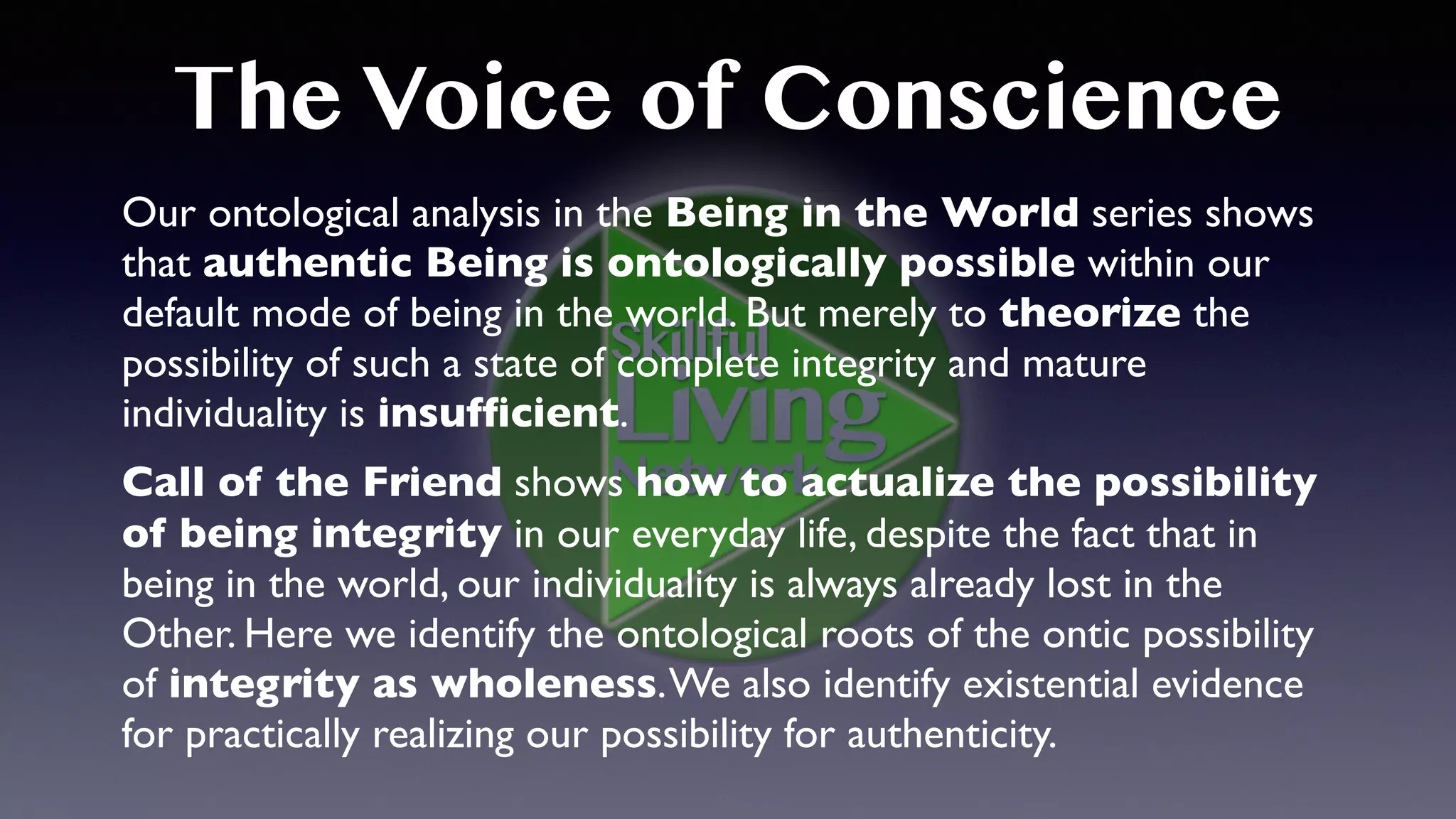 The Voice of Conscience

Our ontological analysis in the Being in the World series shows that authentic Being is ontologically possible within our default mode of being in the world. But merely to theorize the possibility of such a state of complete integrity and mature individuality is insufficient.

Call of the Friend shows how to actualize the possibility of being integrity in our everyday life, despite the fact that in being in the world, our individuality is always already lost in the Other. Here we identify the ontological roots of the ontic possibility of integrity as wholeness. We also identify existential evidence for practically realizing our possibility for authenticity.

Skillful Living Network